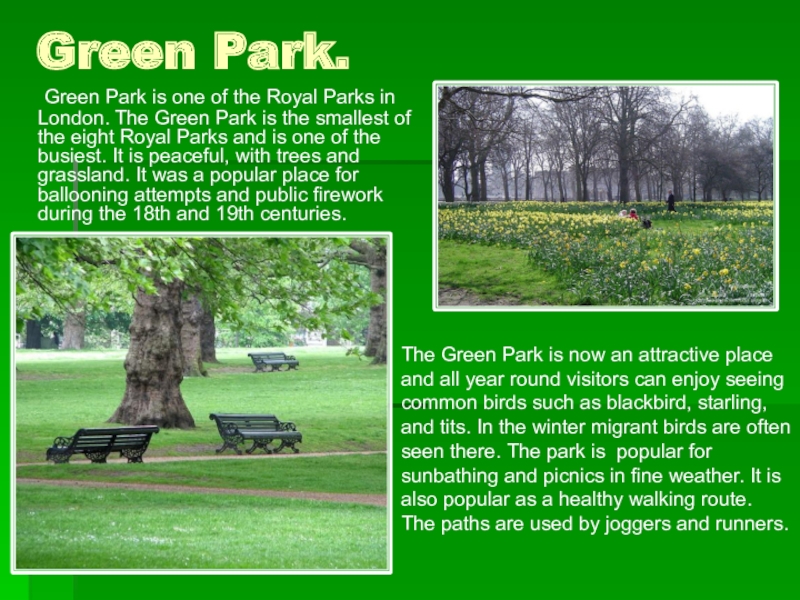 Green Park.

Green Park is one of the Royal Parks in London. The Green Park is the smallest of the eight Royal Parks and is one of the busiest. It is peaceful, with trees and grassland. It was a popular place for ballooning attempts and public firework during the 18th and 19th centuries.

The Green Park is now an attractive place and all year round visitors can enjoy seeing common birds such as blackbird, starling, and tits. In the winter migrant birds are often seen there. The park is popular for sunbathing and picnics in fine weather. It is also popular as a healthy walking route. The paths are used by joggers and runners.